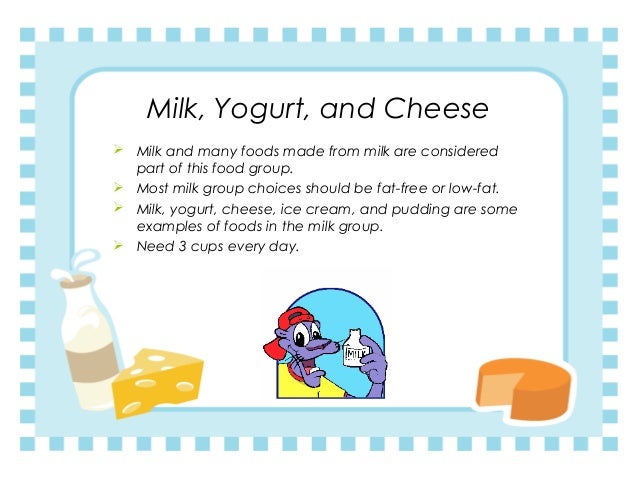 Milk, Yogurt, and Cheese

➢ Milk and many foods made from milk are considered part of this food group.
➢ Most milk group choices should be fat-free or low-fat.
➢ Milk, yogurt, cheese, ice cream, and pudding are some examples of foods in the milk group.
➢ Need 3 cups every day.

MILK